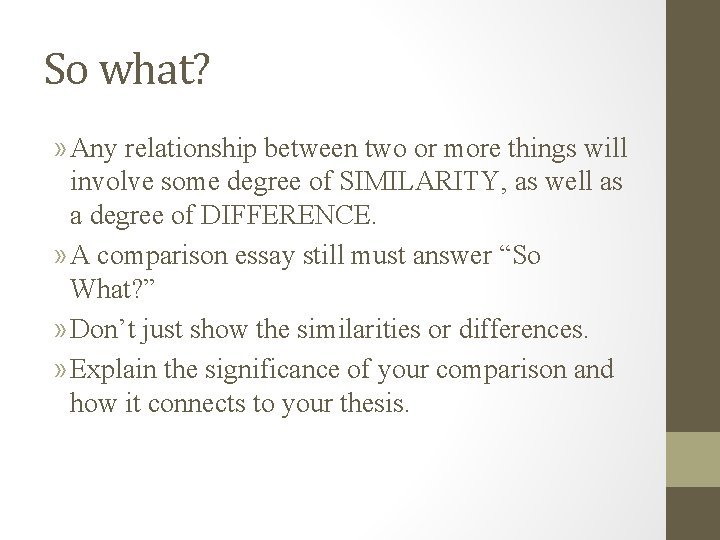 So what?

» Any relationship between two or more things will involve some degree of SIMILARITY, as well as a degree of DIFFERENCE.

» A comparison essay still must answer “So What?”

» Don’t just show the similarities or differences.

» Explain the significance of your comparison and how it connects to your thesis.